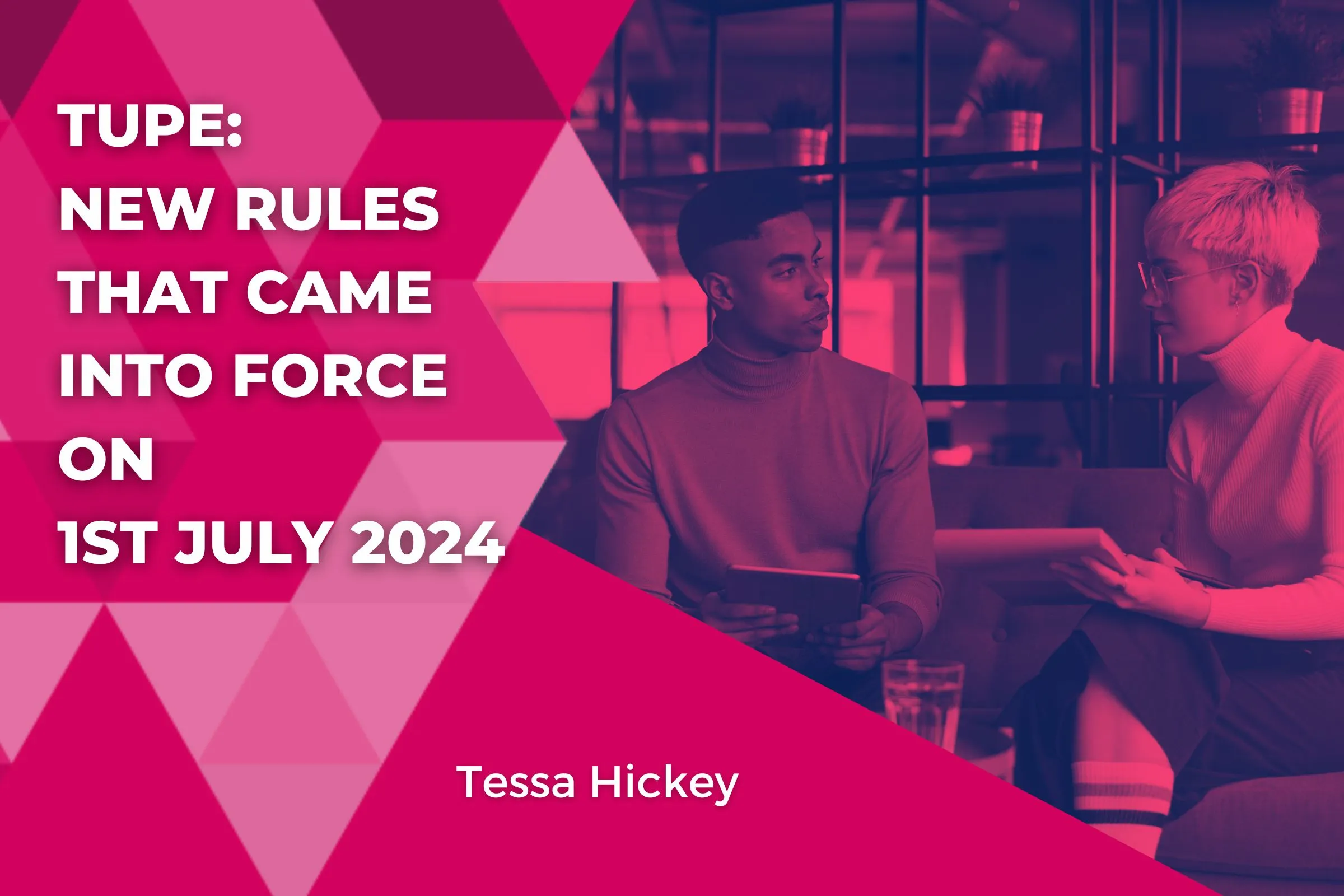 TUPE:
NEW RULES THAT CAME INTO FORCE ON
1ST JULY 2024

Tessa Hickey